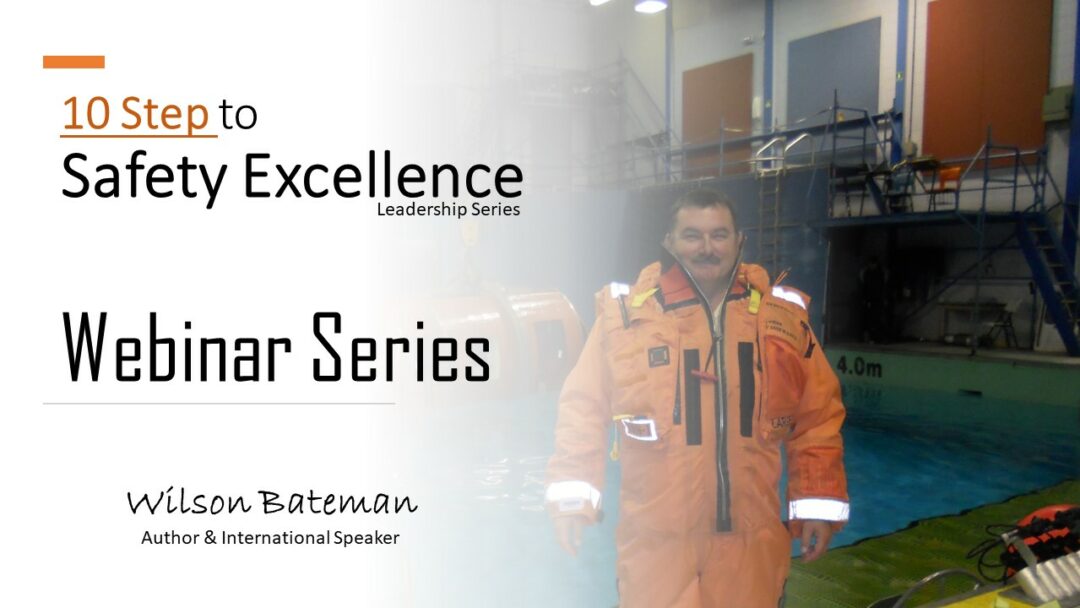 10 Step to
Safety Excellence
Leadership Series

Webinar Series

Wilson Bateman
Author & International Speaker

4.0m